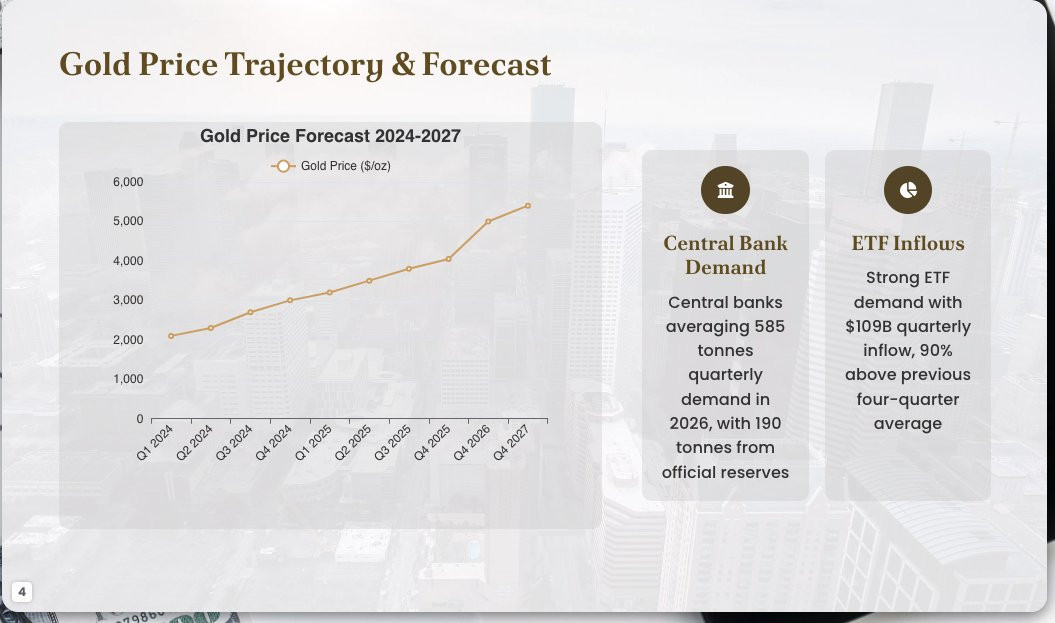 Gold Price Trajectory & Forecast

Gold Price Forecast 2024-2027

Gold Price ($/oz)

6,000
5,000
4,000
3,000
2,000
1,000
0

Q1 2024
Q2 2024
Q3 2024
Q4 2024
Q1 2025
Q2 2025
Q3 2025
Q4 2025
Q4 2026
Q4 2027

Central Bank Demand

Central banks averaging 585 tonnes quarterly demand in 2026, with 190 tonnes from official reserves

ETF Inflows

Strong ETF demand with $109B quarterly inflow, 90% above previous four-quarter average

4